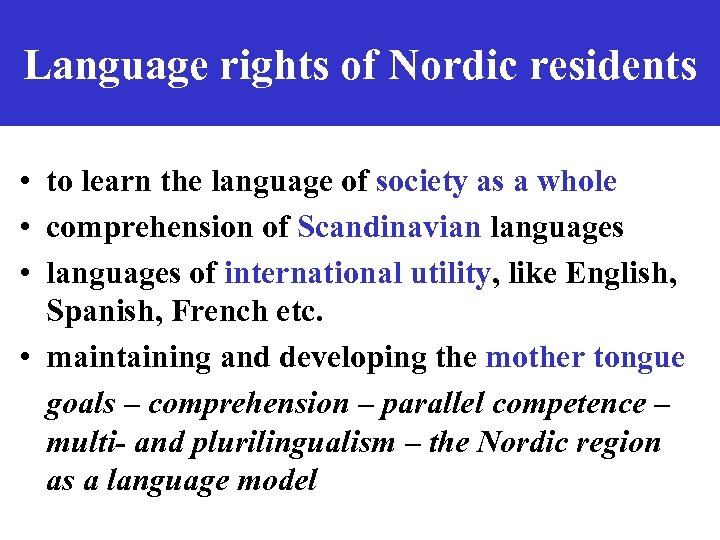 Language rights of Nordic residents

• to learn the language of society as a whole
• comprehension of Scandinavian languages
• languages of international utility, like English, Spanish, French etc.
• maintaining and developing the mother tongue

goals – comprehension – parallel competence – multi- and plurilingualism – the Nordic region as a language model